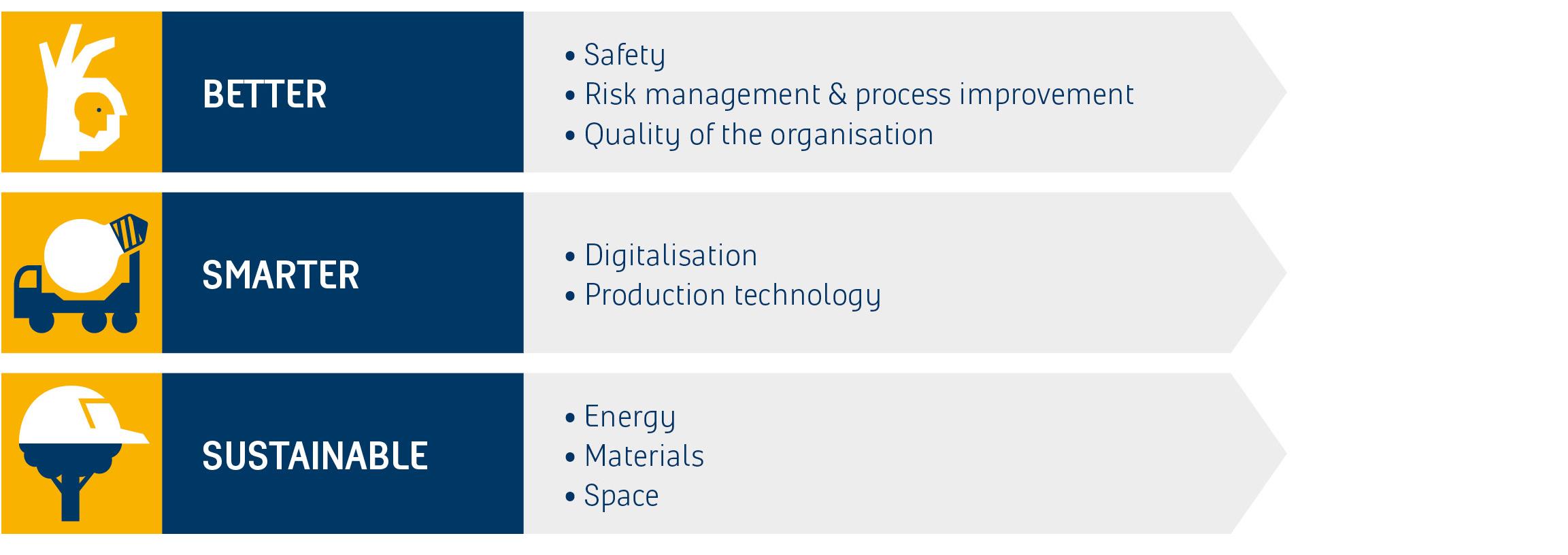 BETTER

• Safety
• Risk management & process improvement
• Quality of the organisation

SMARTER

• Digitalisation
• Production technology

SUSTAINABLE

• Energy
• Materials
• Space